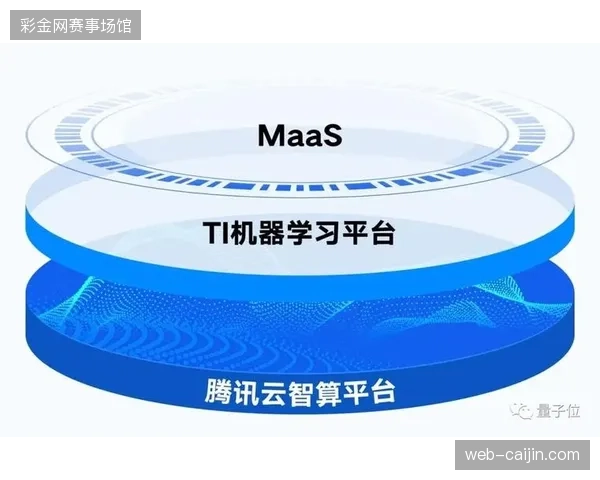 彩金网赛事场馆

MaaS

TI机器学习平台

腾讯云智算平台

量子位

web-caijin.com